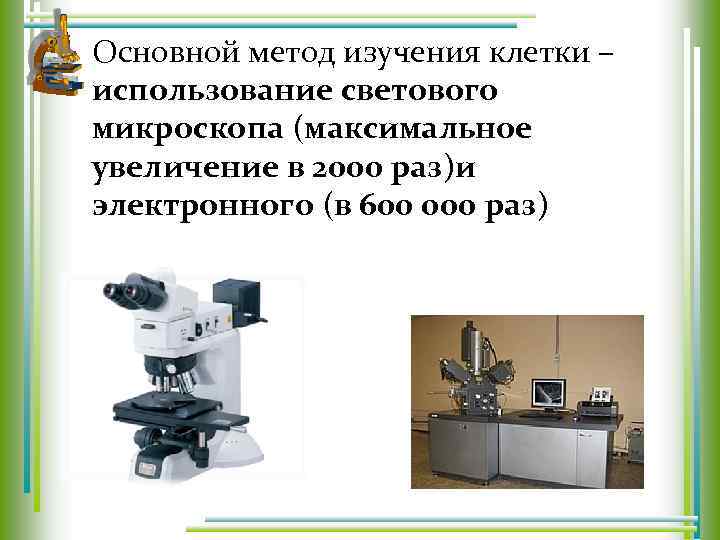 Основной метод изучения клетки – использование светового микроскопа (максимальное увеличение в 2000 раз)и электронного (в 600 000 раз)